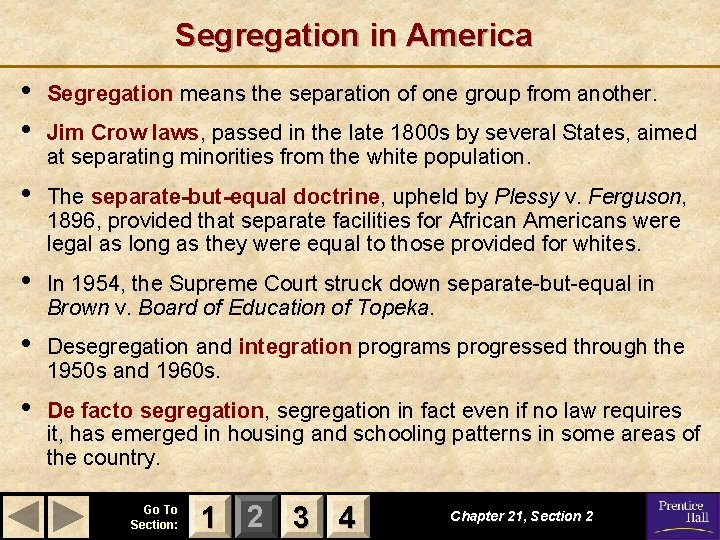 Segregation in America

• Segregation means the separation of one group from another.

• Jim Crow laws, passed in the late 1800s by several States, aimed at separating minorities from the white population.

• The separate-but-equal doctrine, upheld by Plessy v. Ferguson, 1896, provided that separate facilities for African Americans were legal as long as they were equal to those provided for whites.

• In 1954, the Supreme Court struck down separate-but-equal in Brown v. Board of Education of Topeka.

• Desegregation and integration programs progressed through the 1950s and 1960s.

• De facto segregation, segregation in fact even if no law requires it, has emerged in housing and schooling patterns in some areas of the country.

Go To Section: 1 2 3 4

Chapter 21, Section 2

Prentice Hall